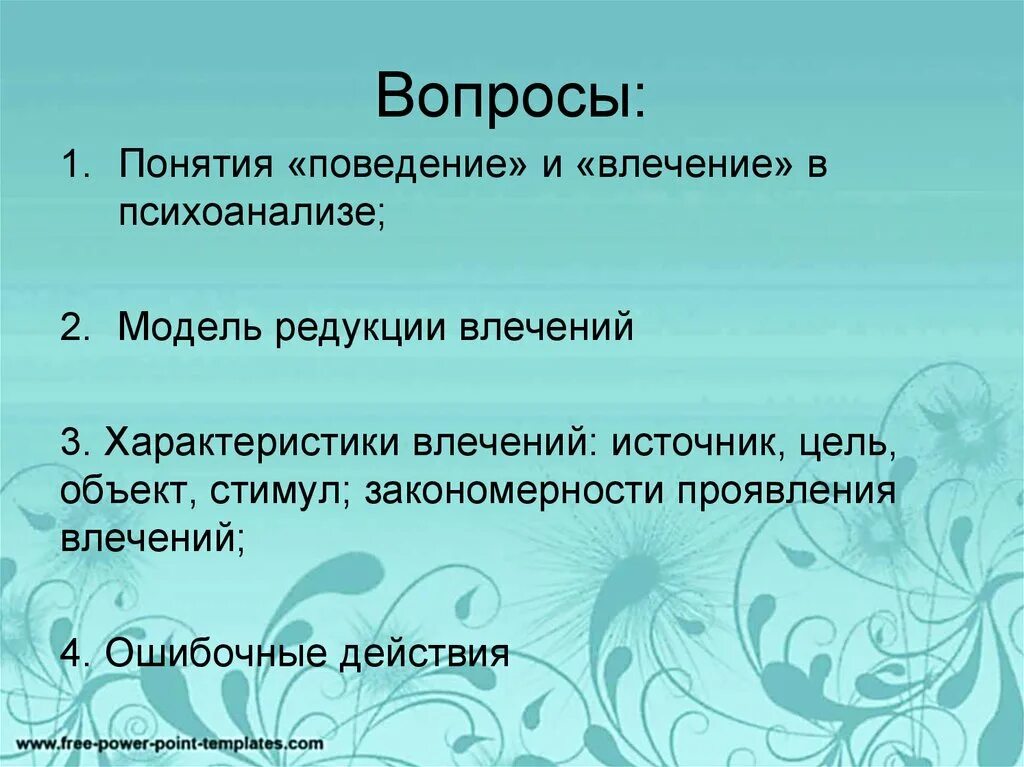 Вопросы:

1. Понятия «поведение» и «влечение» в психоанализе;

2. Модель редукции влечений

3. Характеристики влечений: источник, цель, объект, стимул; закономерности проявления влечений;

4. Ошибочные действия

www.free-power-point-templates.com